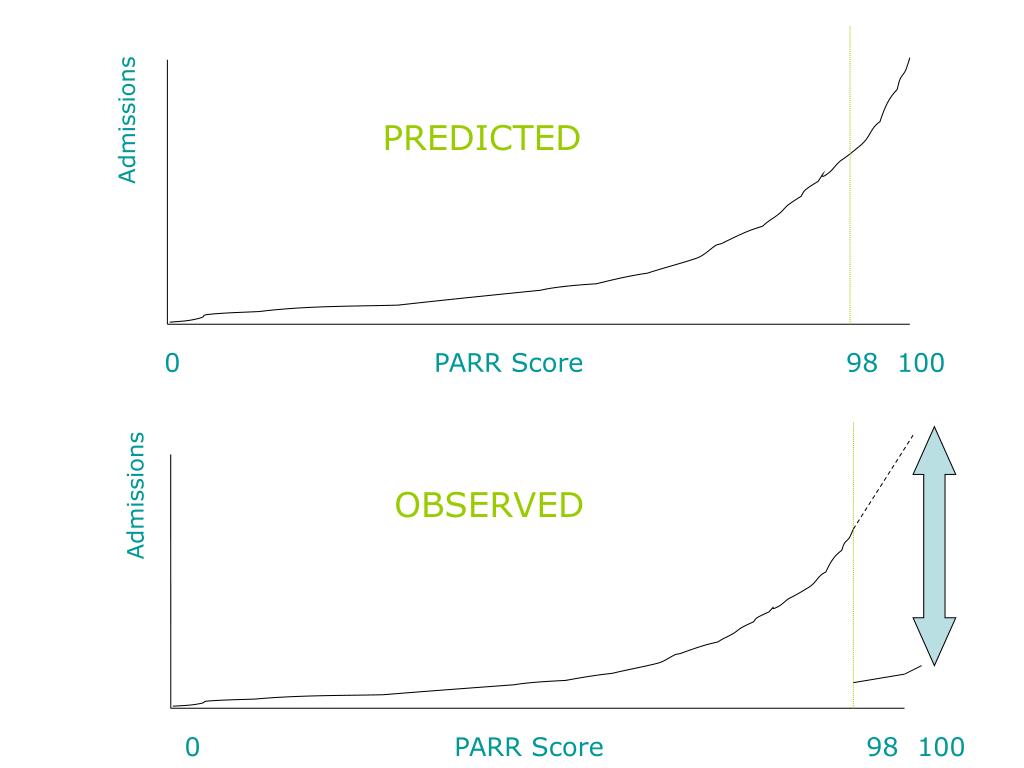 Admissions

PREDICTED

0

PARR Score

98 100

Admissions

OBSERVED

0

PARR Score

98 100